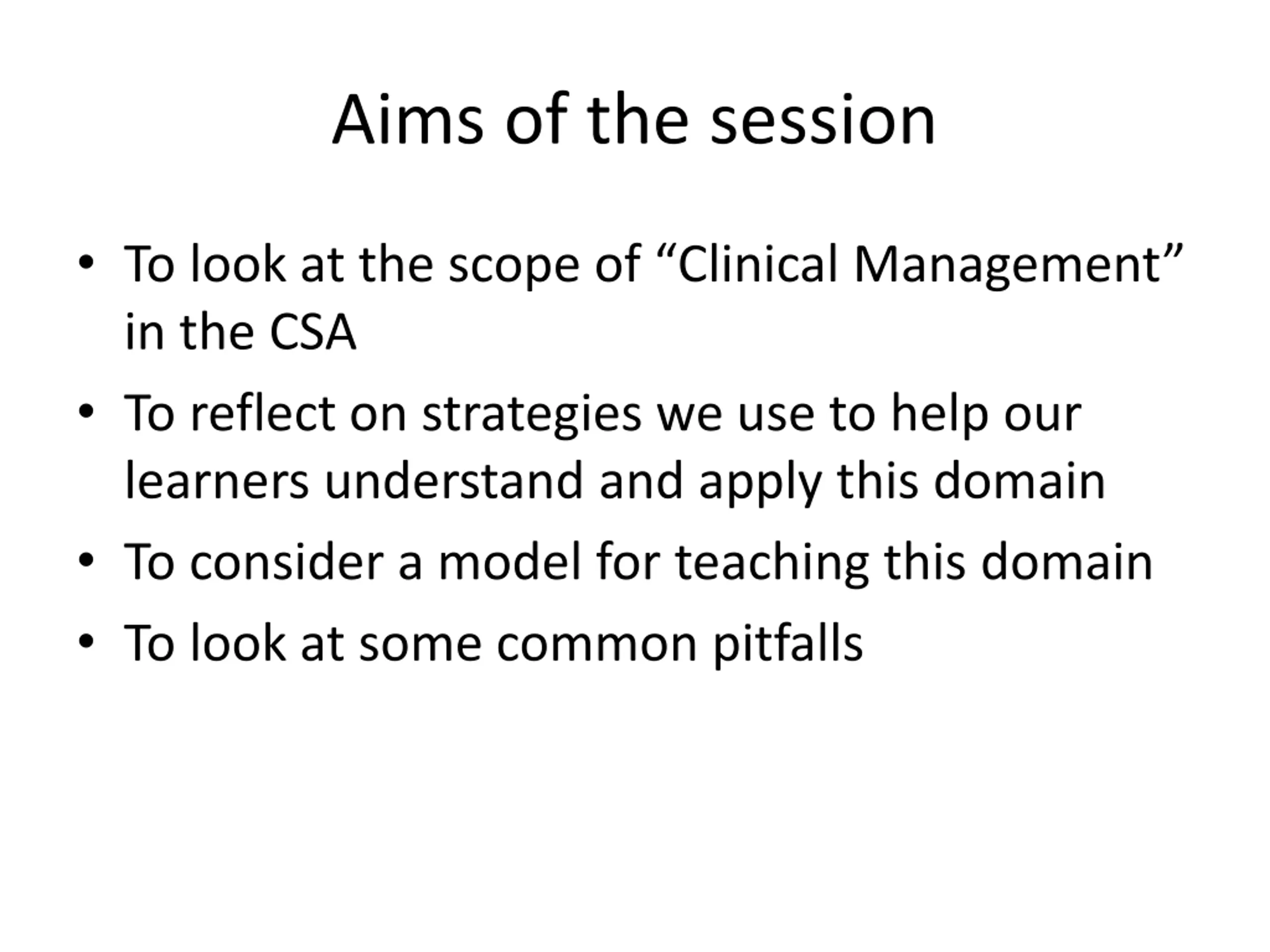 Aims of the session

• To look at the scope of “Clinical Management” in the CSA
• To reflect on strategies we use to help our learners understand and apply this domain
• To consider a model for teaching this domain
• To look at some common pitfalls